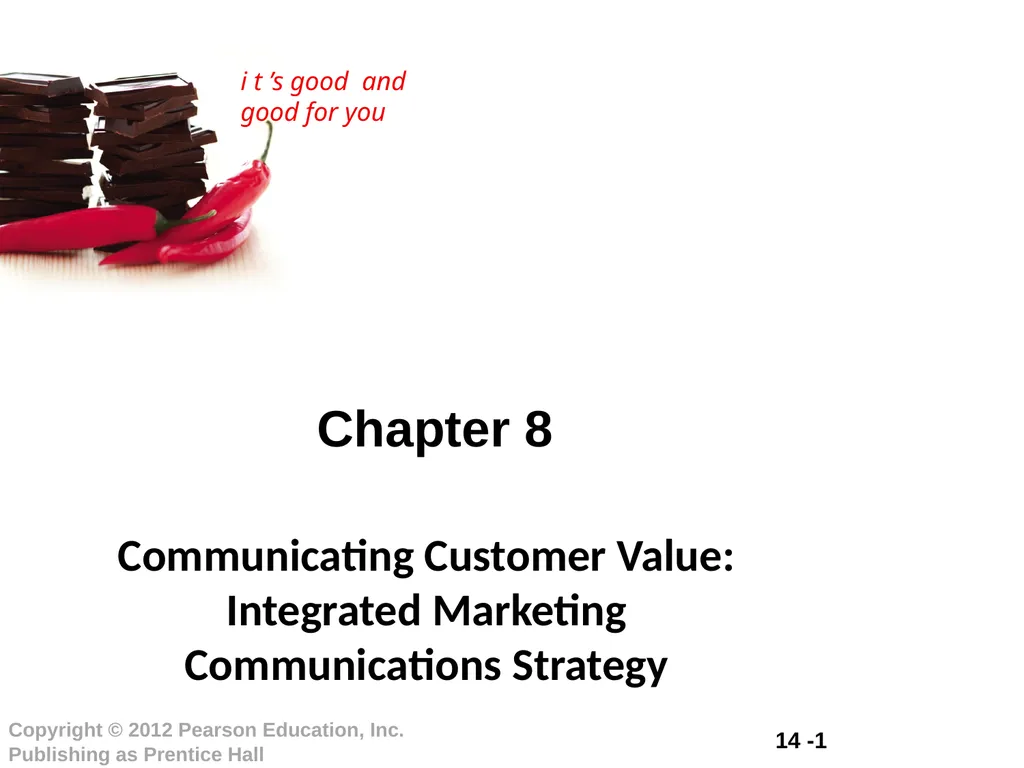 i t ’s good and good for you

Chapter 8

Communicating Customer Value: Integrated Marketing Communications Strategy

Copyright © 2012 Pearson Education, Inc. Publishing as Prentice Hall

14 -1